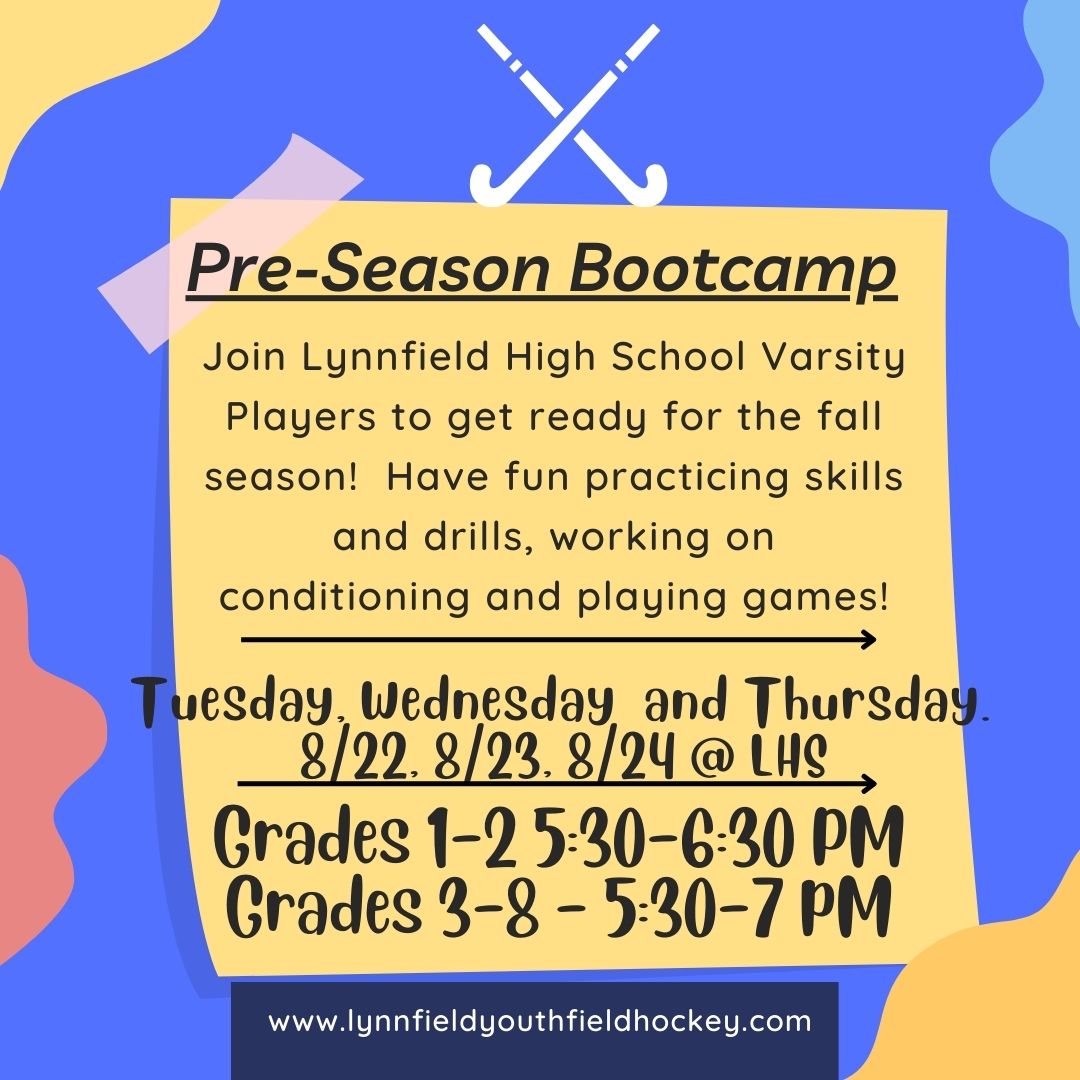 Pre-Season Bootcamp

Join Lynnfield High School Varsity Players to get ready for the fall season!  Have fun practicing skills and drills, working on conditioning and playing games!

Tuesday, Wednesday and Thursday. 8/22, 8/23, 8/24 @ LHS

Grades 1-2 5:30-6:30 PM
Grades 3-8 - 5:30-7 PM

www.lynnfieldyouthfieldhockey.com